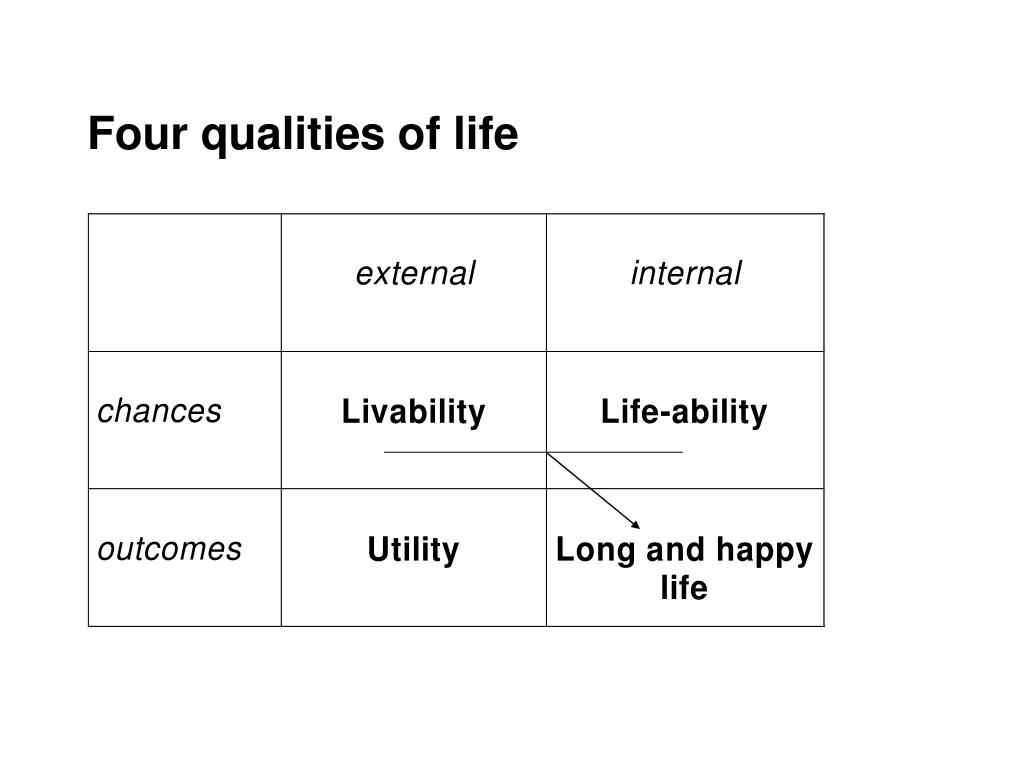 Four qualities of life

| | external | internal |
|---|---|---|
| chances | Livability | Life-ability |
| outcomes | Utility | Long and happy life |